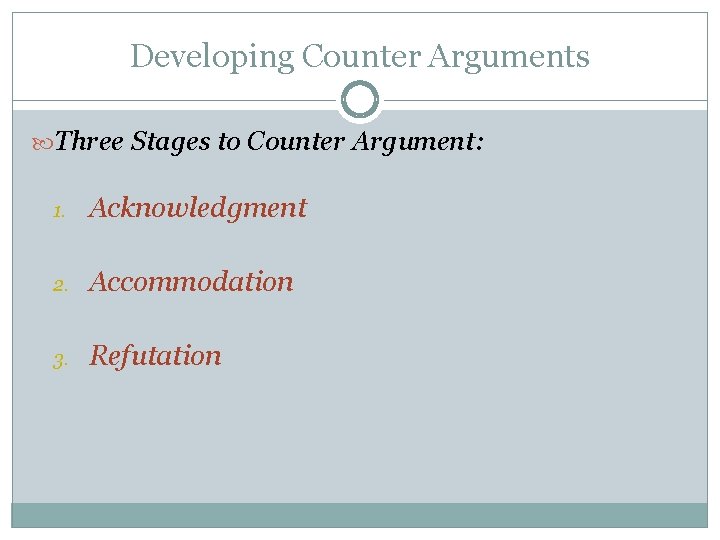 Developing Counter Arguments

Three Stages to Counter Argument:

1. Acknowledgment

2. Accommodation

3. Refutation